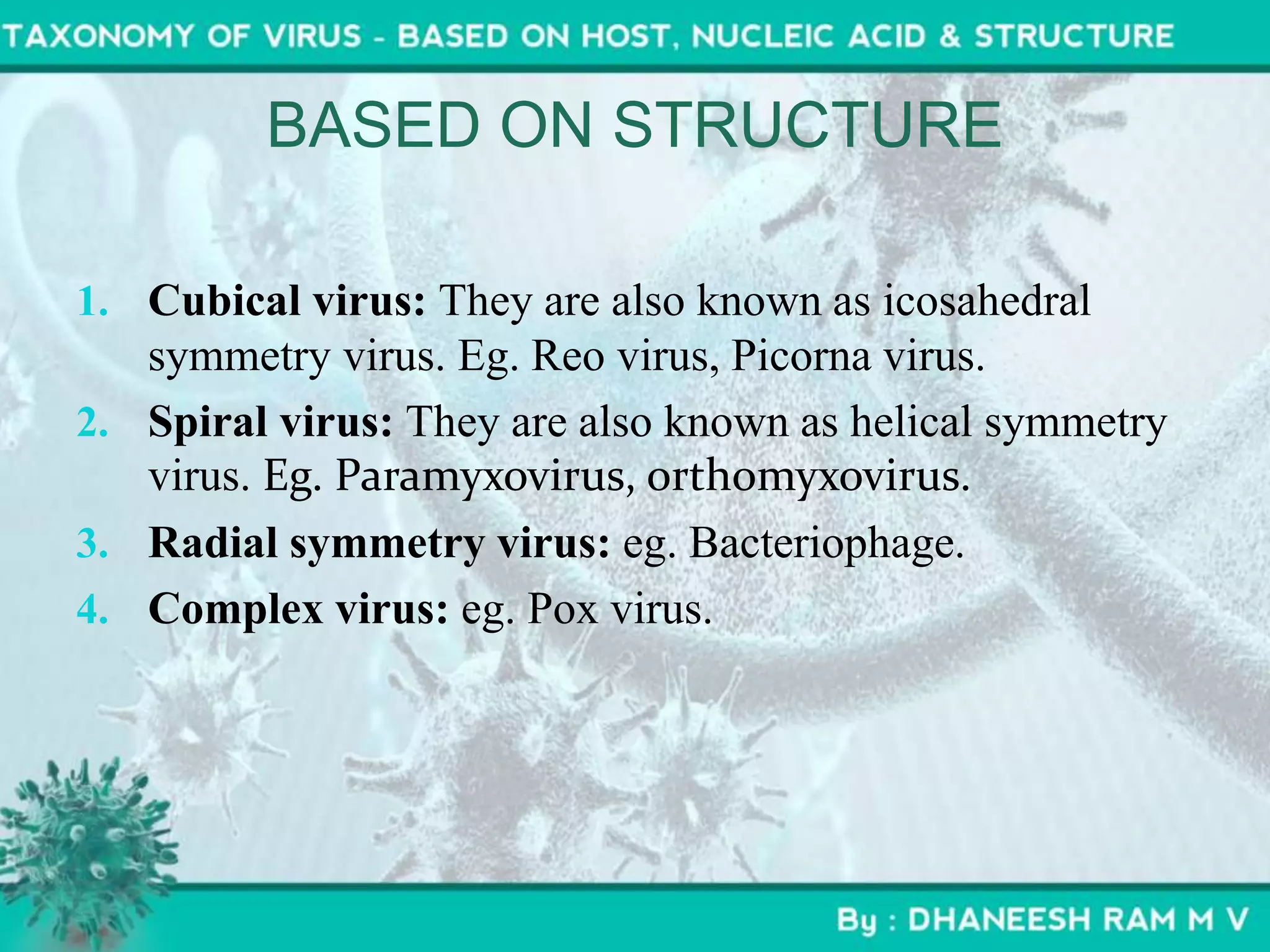 TAXONOMY OF VIRUS - BASED ON HOST, NUCLEIC ACID & STRUCTURE

BASED ON STRUCTURE

1. Cubical virus: They are also known as icosahedral symmetry virus. Eg. Reo virus, Picorna virus.
2. Spiral virus: They are also known as helical symmetry virus. Eg. Paramyxovirus, orthomyxovirus.
3. Radial symmetry virus: eg. Bacteriophage.
4. Complex virus: eg. Pox virus.

By : DHANEESH RAM M V